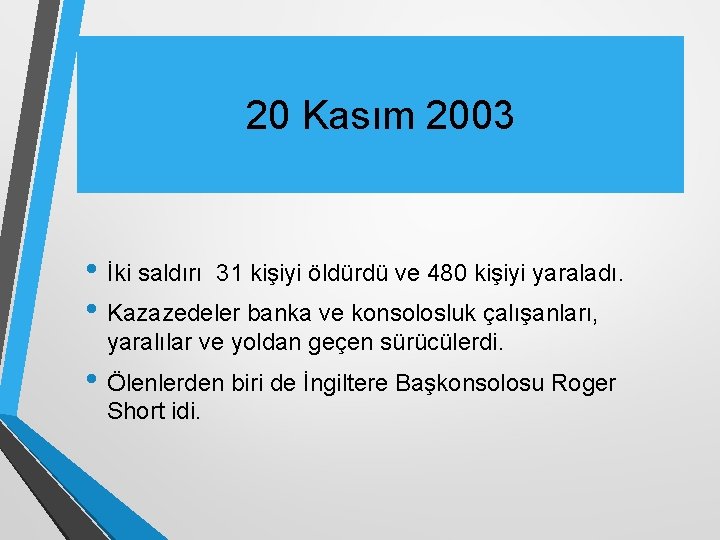 20 Kasım 2003

• İki saldırı 31 kişiyi öldürdü ve 480 kişiyi yaraladı.

• Kazazedeler banka ve konsolosluk çalışanları, yaralılar ve yoldan geçen sürücülerdi.

• Ölenlerden biri de İngiltere Başkonsolosu Roger Short idi.